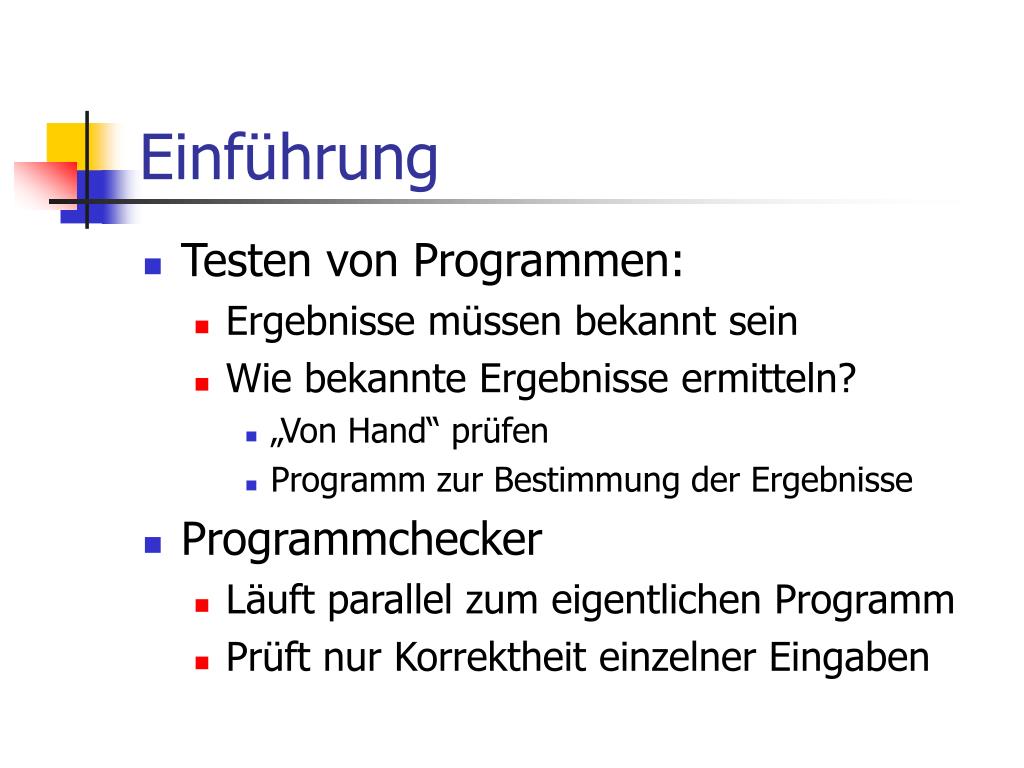 Einführung

Testen von Programmen:
Ergebnisse müssen bekannt sein
Wie bekannte Ergebnisse ermitteln?
„Von Hand“ prüfen
Programm zur Bestimmung der Ergebnisse

Programmchecker
Läuft parallel zum eigentlichen Programm
Prüft nur Korrektheit einzelner Eingaben